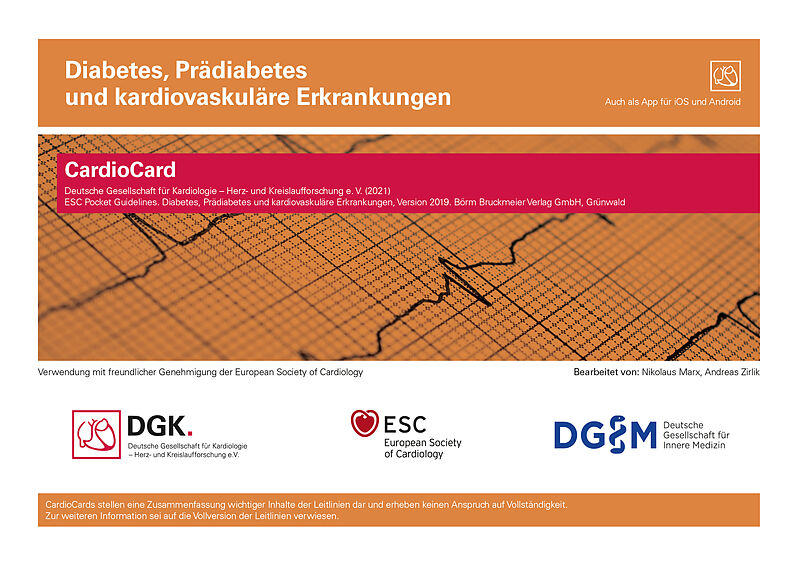 Diabetes, Prädiabetes und kardiovaskuläre Erkrankungen

Auch als App für iOS und Android

CardioCard

Deutsche Gesellschaft für Kardiologie – Herz- und Kreislaufforschung e. V. (2021)
ESC Pocket Guidelines. Diabetes, Prädiabetes und kardiovaskuläre Erkrankungen, Version 2019. Börm Bruckmeier Verlag GmbH, Grünwald

Verwendung mit freundlicher Genehmigung der European Society of Cardiology

Bearbeitet von: Nikolaus Marx, Andreas Zirlik

DGK.
Deutsche Gesellschaft für Kardiologie – Herz- und Kreislaufforschung e.V.

ESC
European Society of Cardiology

DGIM
Deutsche Gesellschaft für Innere Medizin

CardioCards stellen eine Zusammenfassung wichtiger Inhalte der Leitlinien dar und erheben keinen Anspruch auf Vollständigkeit.
Zur weiteren Information sei auf die Vollversion der Leitlinien verwiesen.